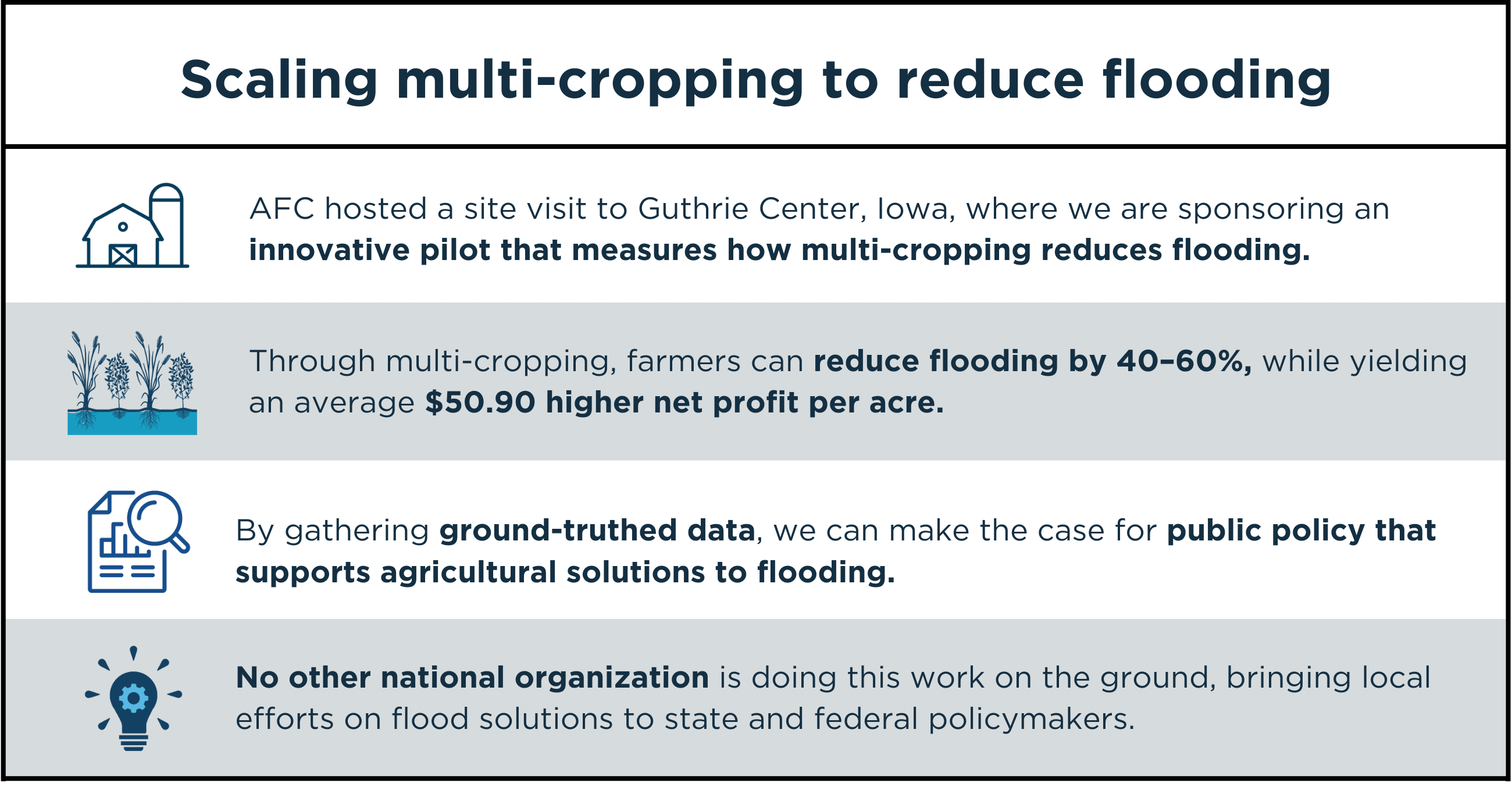 Scaling multi-cropping to reduce flooding

AFC hosted a site visit to Guthrie Center, Iowa, where we are sponsoring an innovative pilot that measures how multi-cropping reduces flooding.

Through multi-cropping, farmers can reduce flooding by 40–60%, while yielding an average $50.90 higher net profit per acre.

By gathering ground-truthed data, we can make the case for public policy that supports agricultural solutions to flooding.

No other national organization is doing this work on the ground, bringing local efforts on flood solutions to state and federal policymakers.